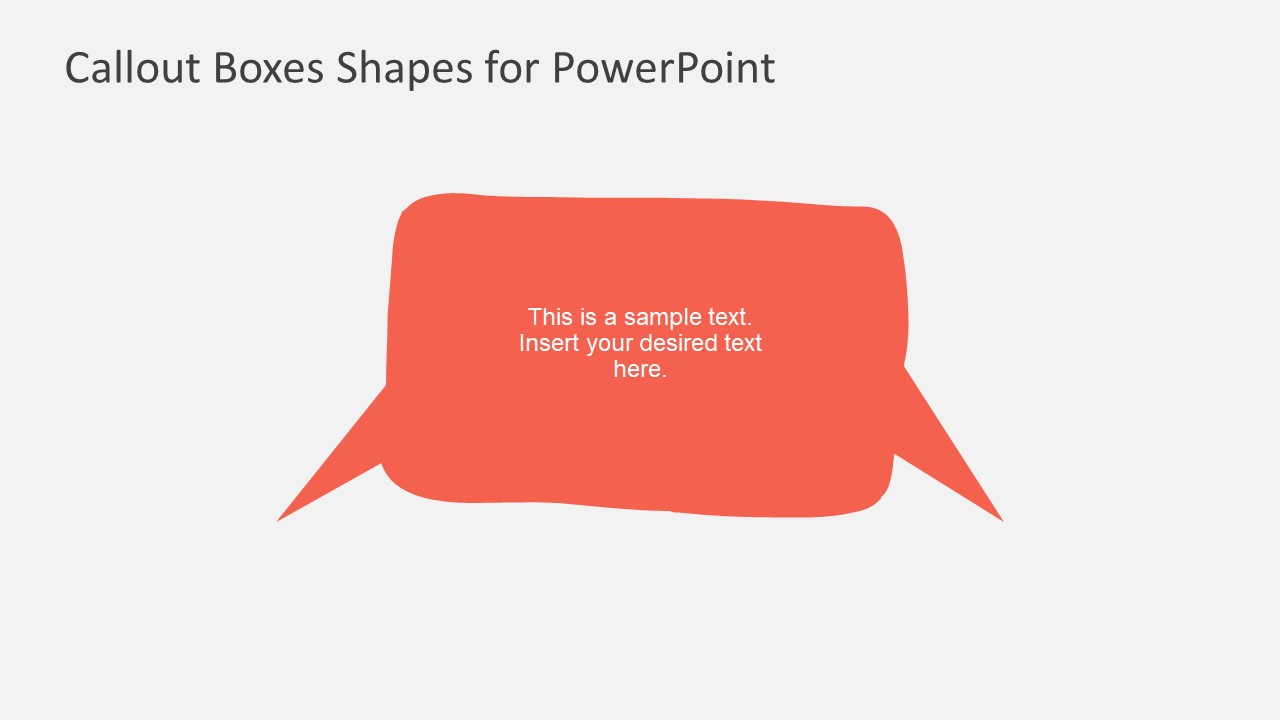 Callout Boxes Shapes for PowerPoint

This is a sample text. Insert your desired text here.